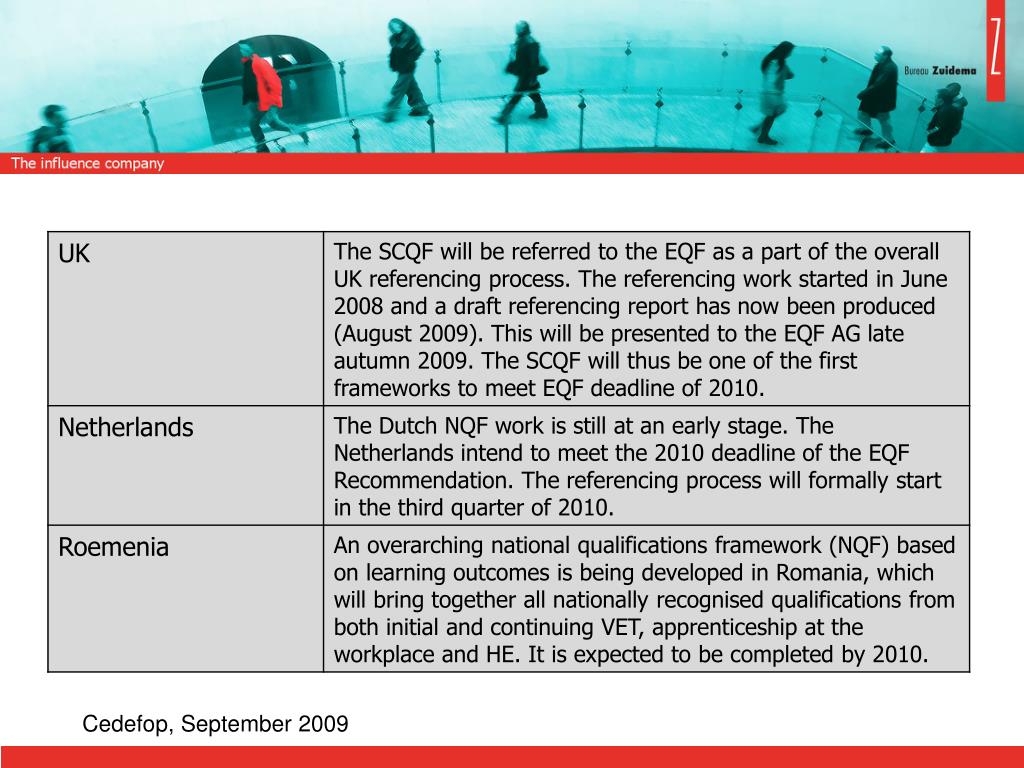 Bureau Zuidema

Z

The influence company

| UK | The SCQF will be referred to the EQF as a part of the overall UK referencing process. The referencing work started in June 2008 and a draft referencing report has now been produced (August 2009). This will be presented to the EQF AG late autumn 2009. The SCQF will thus be one of the first frameworks to meet EQF deadline of 2010. |
|---|---|
| Netherlands | The Dutch NQF work is still at an early stage. The Netherlands intend to meet the 2010 deadline of the EQF Recommendation. The referencing process will formally start in the third quarter of 2010. |
| Roemenia | An overarching national qualifications framework (NQF) based on learning outcomes is being developed in Romania, which will bring together all nationally recognised qualifications from both initial and continuing VET, apprenticeship at the workplace and HE. It is expected to be completed by 2010. |

Cedefop, September 2009